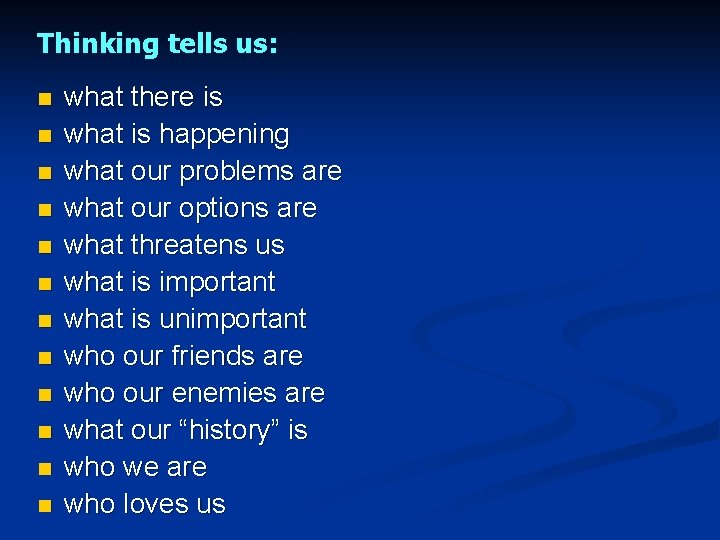 Thinking tells us:

- what there is
- what is happening
- what our problems are
- what our options are
- what threatens us
- what is important
- what is unimportant
- who our friends are
- who our enemies are
- what our “history” is
- who we are
- who loves us